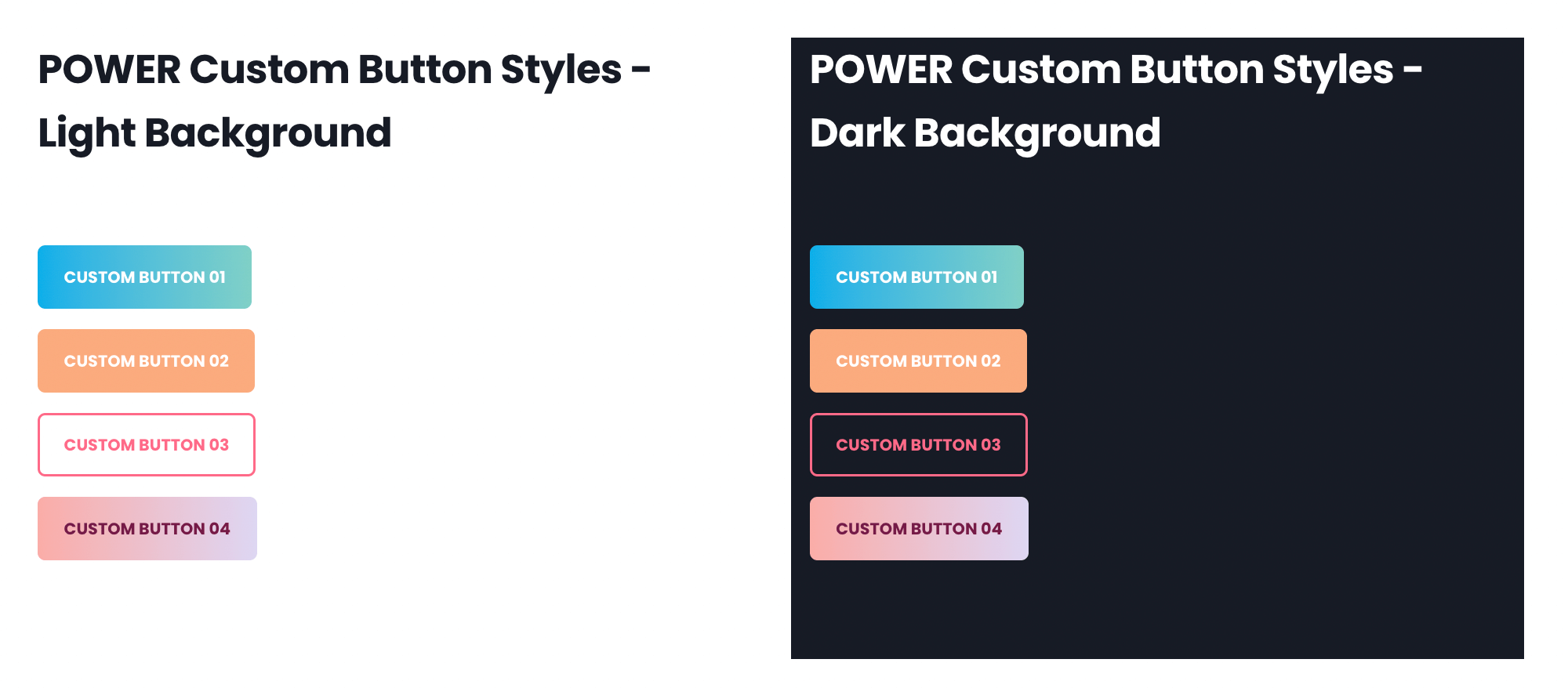 POWER Custom Button Styles - Light Background

CUSTOM BUTTON 01

CUSTOM BUTTON 02

CUSTOM BUTTON 03

CUSTOM BUTTON 04

POWER Custom Button Styles - Dark Background

CUSTOM BUTTON 01

CUSTOM BUTTON 02

CUSTOM BUTTON 03

CUSTOM BUTTON 04